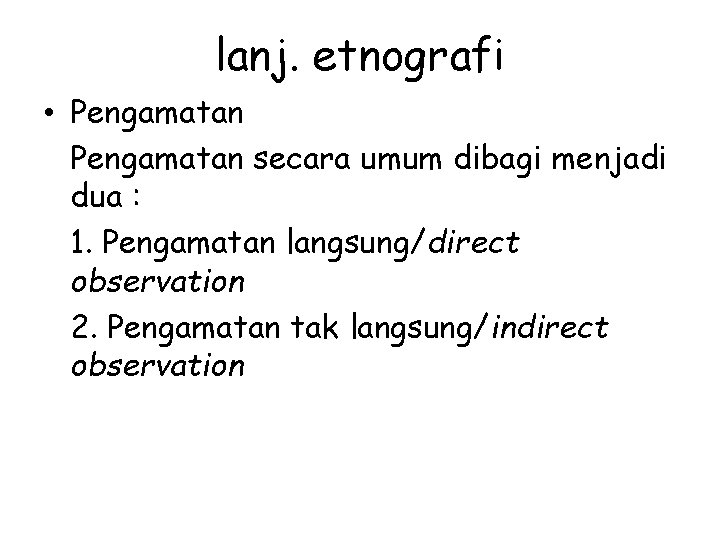 lanj. etnografi

• Pengamatan

Pengamatan secara umum dibagi menjadi dua :

1. Pengamatan langsung/direct observation

2. Pengamatan tak langsung/indirect observation